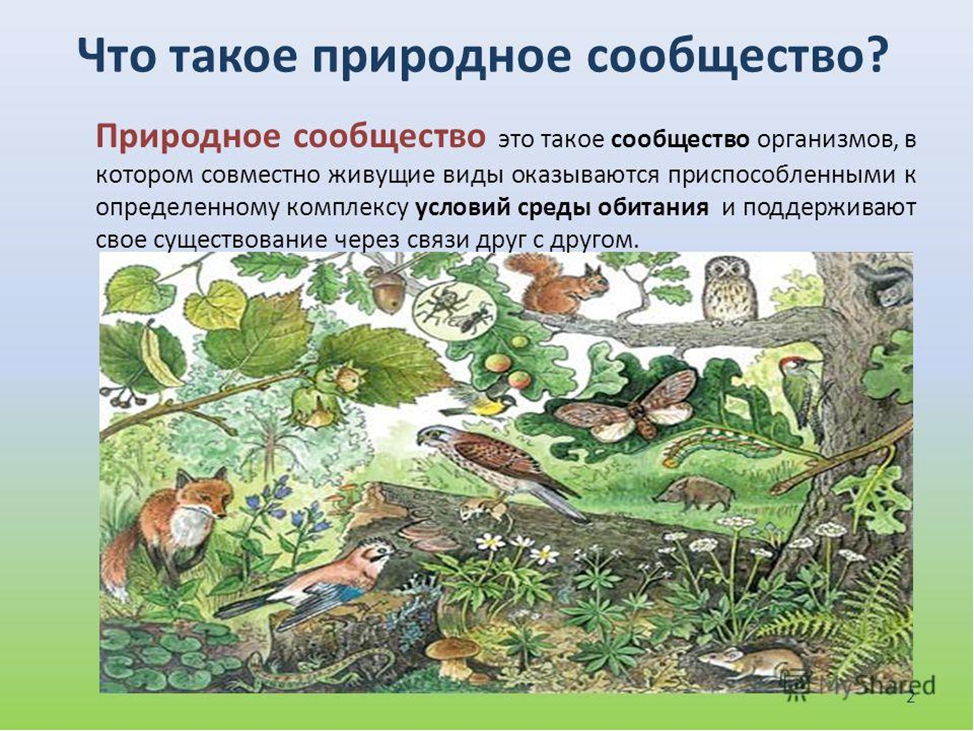 Что такое природное сообщество?

Природное сообщество это такое сообщество организмов, в котором совместно живущие виды оказываются приспособленными к определенному комплексу условий среды обитания и поддерживают свое существование через связи друг с другом.

MyShared

2